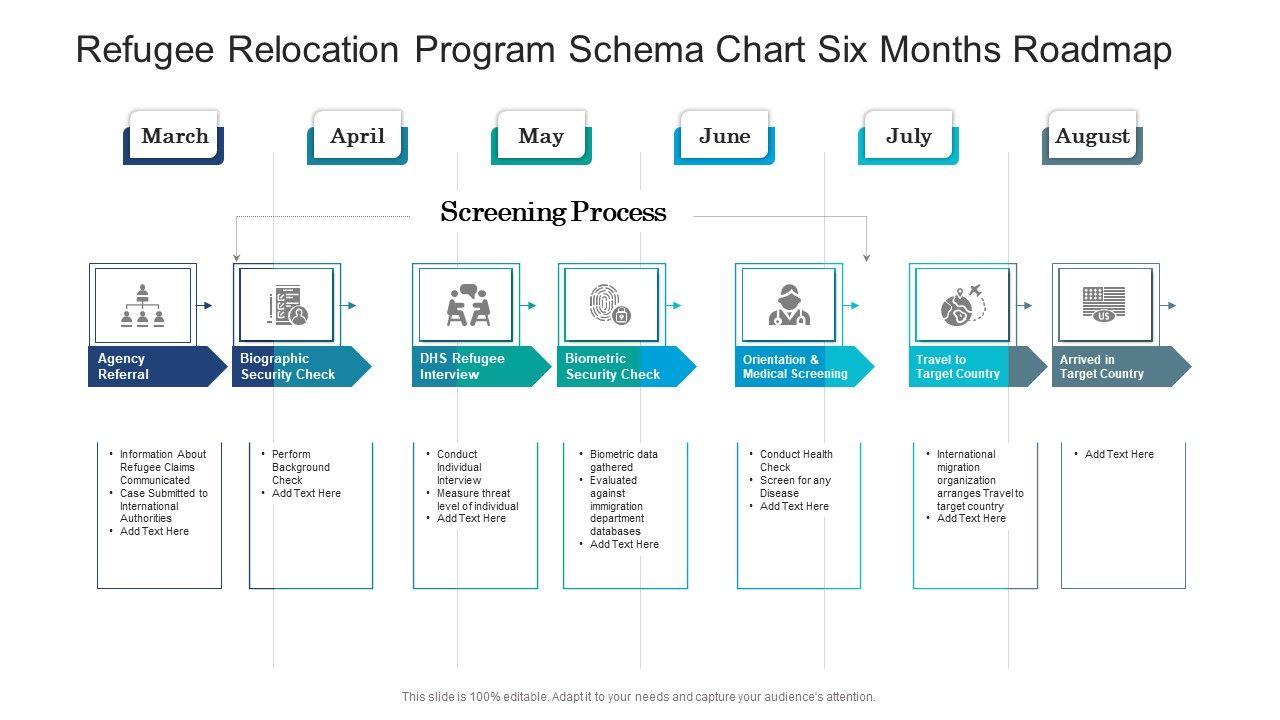 Refugee Relocation Program Schema Chart Six Months Roadmap

March

April

May

June

July

August

Screening Process

US

Agency Referral

Biographic Security Check

DHS Refugee Interview

Biometric Security Check

Orientation & Medical Screening

Travel to Target Country

Arrived in Target Country

• Information About Refugee Claims Communicated
• Case Submitted to International Authorities
• Add Text Here

• Perform Background Check
• Add Text Here

• Conduct Individual Interview
• Measure threat level of individual
• Add Text Here

• Biometric data gathered
• Evaluated against immigration department databases
• Add Text Here

• Conduct Health Check
• Screen for any Disease
• Add Text Here

• International migration organization arranges Travel to target country
• Add Text Here

• Add Text Here

This slide is 100% editable. Adapt it to your needs and capture your audience's attention.